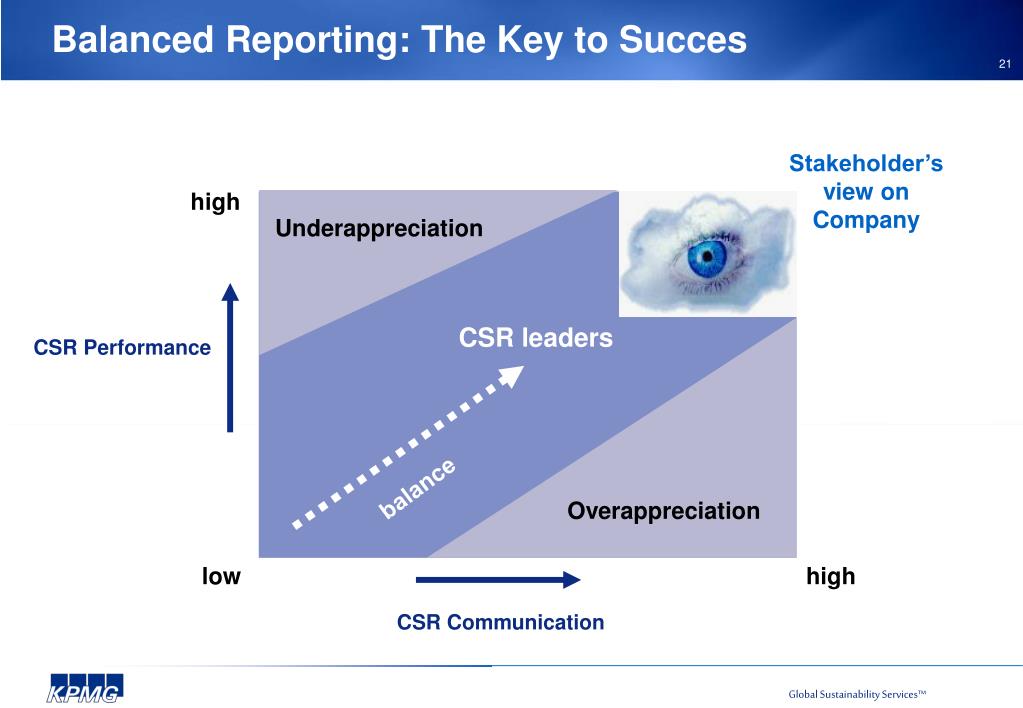 Balanced Reporting: The Key to Succes

21

Stakeholder's view on Company

high

Underappreciation

CSR Performance

CSR leaders

balance

Overappreciation

low

high

CSR Communication

KPMG

Global Sustainability Services™